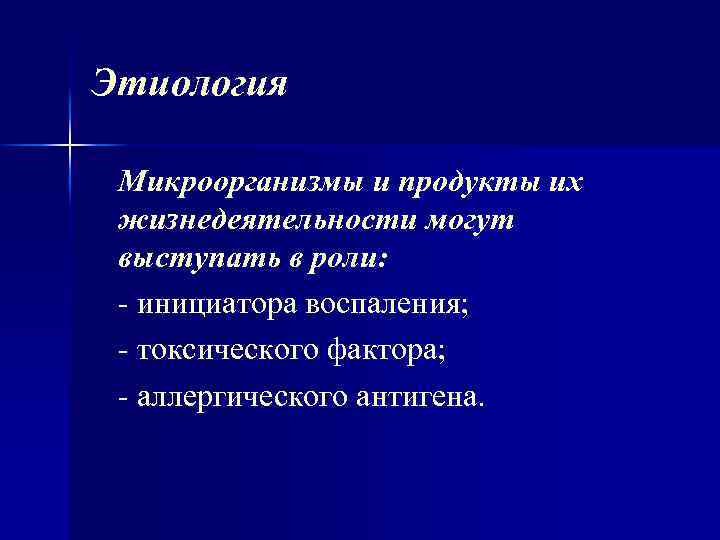 Этиология

Микроорганизмы и продукты их жизнедеятельности могут выступать в роли:

- инициатора воспаления;

- токсического фактора;

- аллергического антигена.